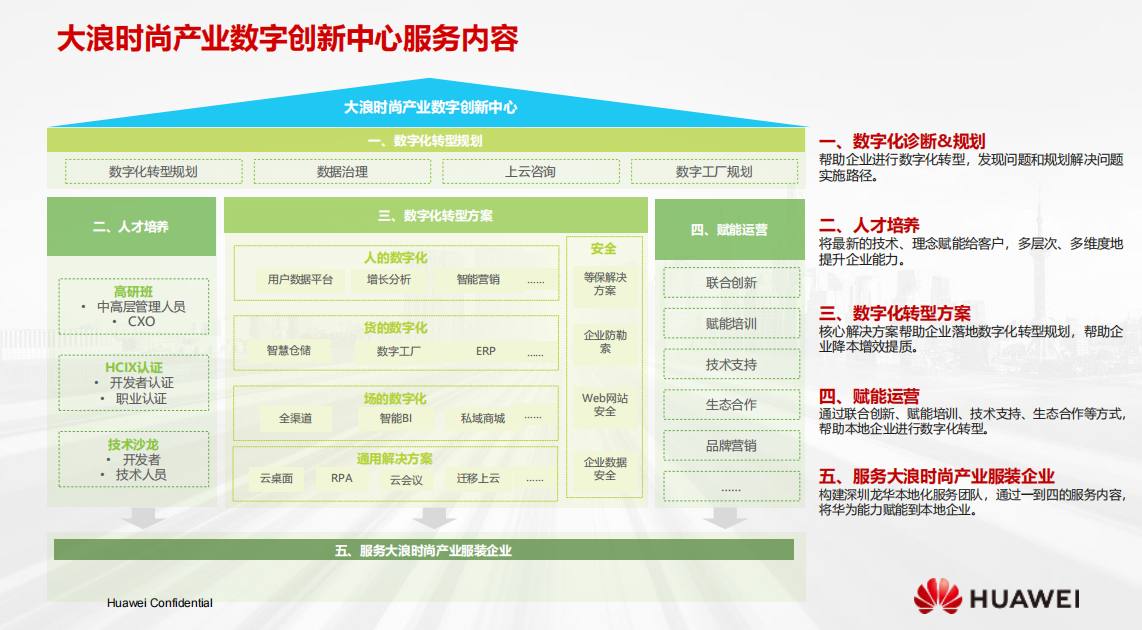 大浪时尚产业数字创新中心服务内容

大浪时尚产业数字创新中心

一、数字化转型规划

数字化转型规划
数据治理
上云咨询
数字工厂规划

二、人才培养

高研班
• 中高层管理人员
• CXO

HCIX认证
• 开发者认证
• 职业认证

技术沙龙
• 开发者
• 技术人员

三、数字化转型方案

人的数字化
用户数据平台
增长分析
智能营销
......

货的数字化
智慧仓储
数字工厂
ERP
......

场的数字化
全渠道
智能BI
私域商城
......

通用解决方案
云桌面
RPA
云会议
迁移上云
......

安全
等保解决方案
企业防勒索
Web网站安全
企业数据安全

四、赋能运营

联合创新
赋能培训
技术支持
生态合作
品牌营销
......

五、服务大浪时尚产业服装企业

一、数字化诊断&规划
帮助企业进行数字化转型，发现问题和规划解决问题实施路径。

二、人才培养
将最新的技术、理念赋能给客户，多层次、多维度地提升企业能力。

三、数字化转型方案
核心解决方案帮助企业落地数字化转型规划，帮助企业降本增效提质。

四、赋能运营
通过联合创新、赋能培训、技术支持、生态合作等方式，帮助本地企业进行数字化转型。

五、服务大浪时尚产业服装企业
构建深圳龙华本地化服务团队，通过一到四的服务内容，将华为能力赋能到本地企业。

Huawei Confidential

HUAWEI